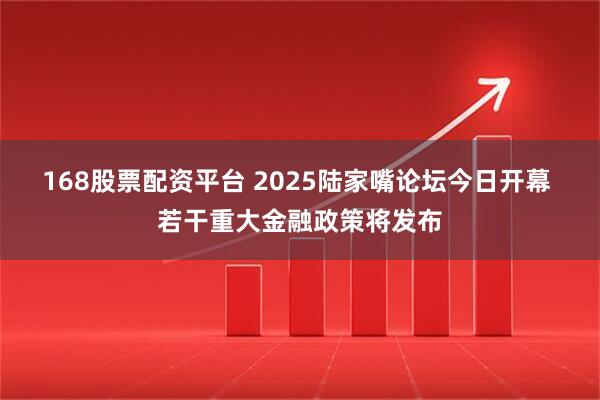 168股票配资平台 2025陆家嘴论坛今日开幕
若干重大金融政策将发布